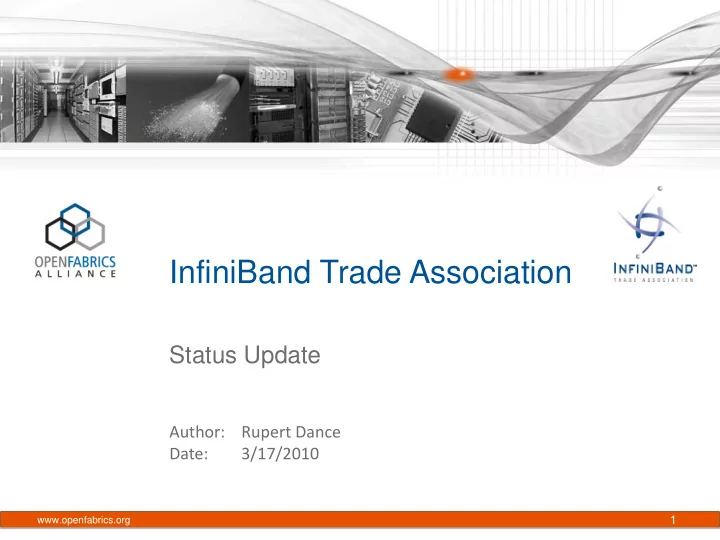 OPENFABRICS ALLIANCE

InfiniBand Trade Association

INFINIBAND™ TRADE ASSOCIATION

Status Update

Author: Rupert Dance
Date: 3/17/2010

www.openfabrics.org

1